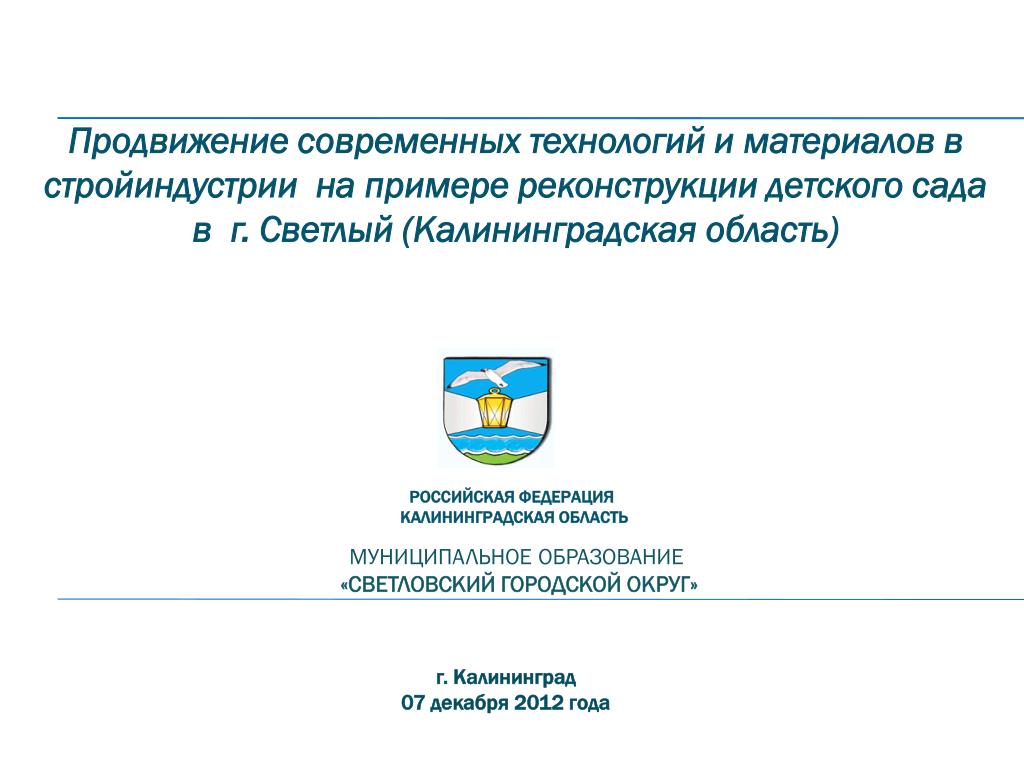 Продвижение современных технологий и материалов в стройиндустрии на примере реконструкции детского сада в г. Светлый (Калининградская область)

РОССИЙСКАЯ ФЕДЕРАЦИЯ
КАЛИНИНГРАДСКАЯ ОБЛАСТЬ

МУНИЦИПАЛЬНОЕ ОБРАЗОВАНИЕ
«СВЕТЛОВСКИЙ ГОРОДСКОЙ ОКРУГ»

г. Калининград
07 декабря 2012 года